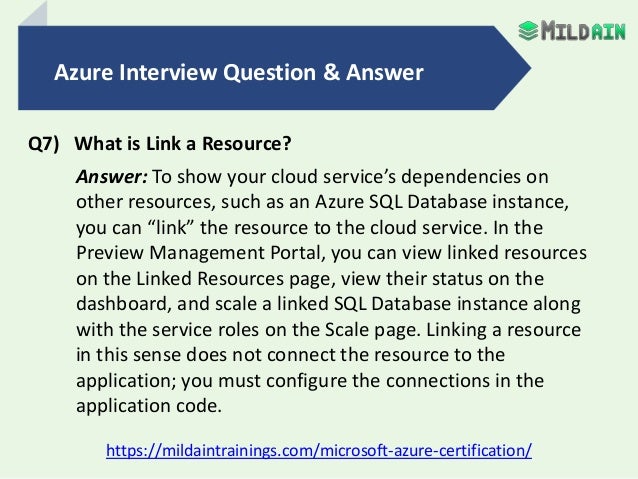 MILDAIN

Azure Interview Question & Answer

Q7) What is Link a Resource?

Answer: To show your cloud service's dependencies on other resources, such as an Azure SQL Database instance, you can "link" the resource to the cloud service. In the Preview Management Portal, you can view linked resources on the Linked Resources page, view their status on the dashboard, and scale a linked SQL Database instance along with the service roles on the Scale page. Linking a resource in this sense does not connect the resource to the application; you must configure the connections in the application code.

https://mildaintrainings.com/microsoft-azure-certification/